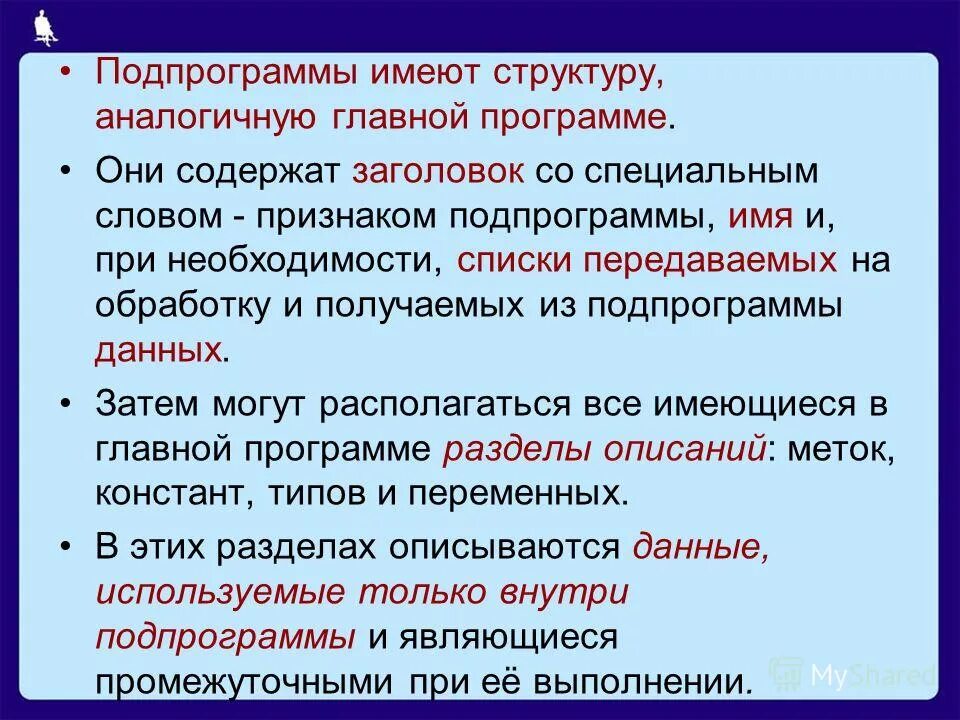 • Подпрограммы имеют структуру, аналогичную главной программе.

• Они содержат заголовок со специальным словом - признаком подпрограммы, имя и, при необходимости, списки передаваемых на обработку и получаемых из подпрограммы данных.

• Затем могут располагаться все имеющиеся в главной программе разделы описаний: меток, констант, типов и переменных.

• В этих разделах описываются данные, используемые только внутри подпрограммы и являющиеся промежуточными при её выполнении.

MyShared